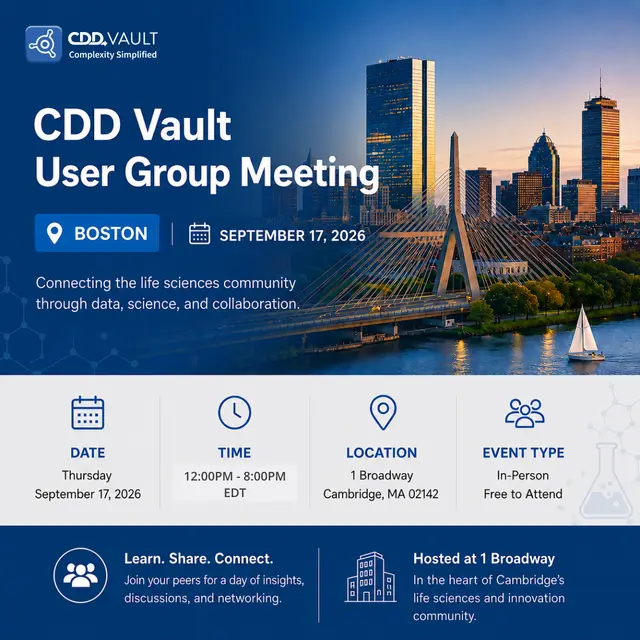 CDD VAULT
Complexity Simplified

CDD Vault
User Group Meeting

BOSTON | SEPTEMBER 17, 2026

Connecting the life sciences community through data, science, and collaboration.

DATE
Thursday
September 17, 2026

TIME
12:00PM - 8:00PM
EDT

LOCATION
1 Broadway
Cambridge, MA 02142

EVENT TYPE
In-Person
Free to Attend

Learn. Share. Connect.
Join your peers for a day of insights, discussions, and networking.

Hosted at 1 Broadway
In the heart of Cambridge's life sciences and innovation community.